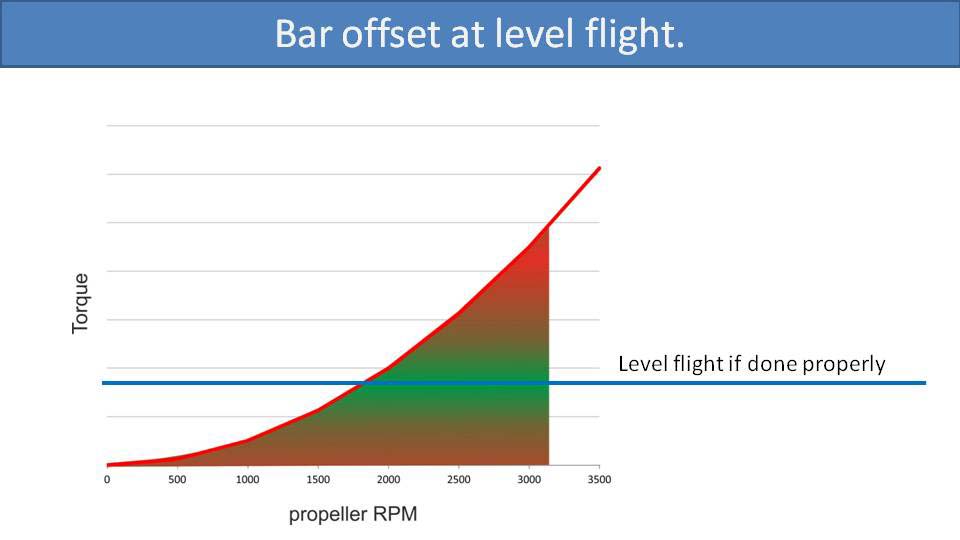 Bar offset at level flight.

Torque

Level flight if done properly

0 500 1000 1500 2000 2500 3000 3500

propeller RPM